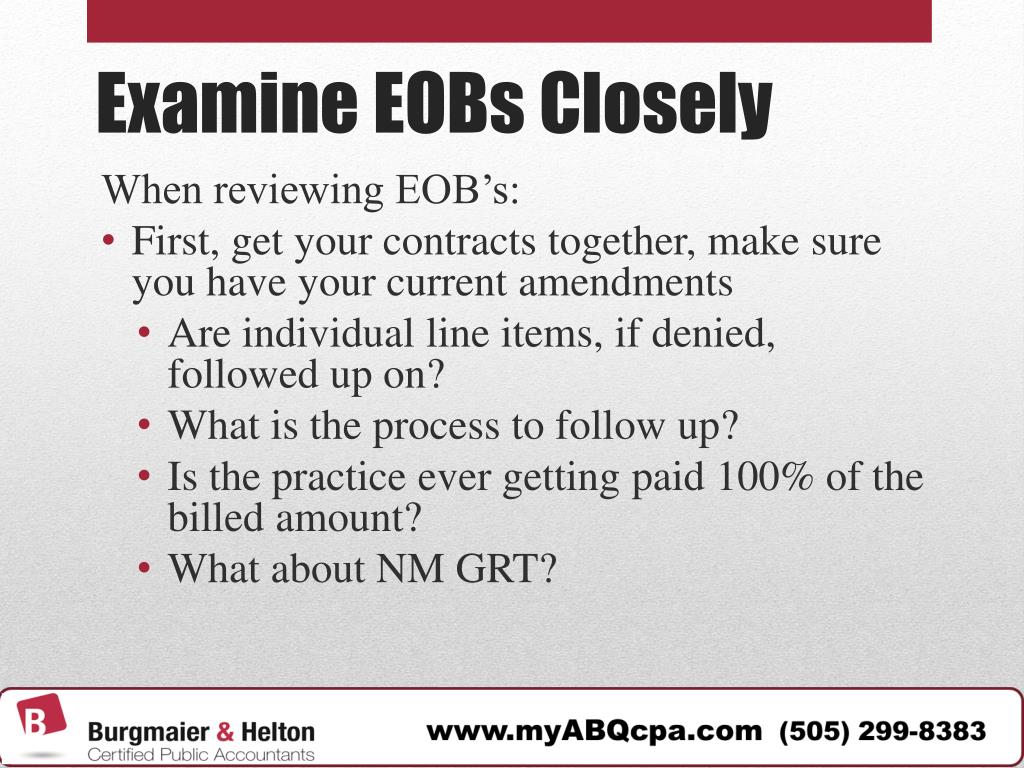 Examine EOBs Closely

When reviewing EOB’s:

• First, get your contracts together, make sure you have your current amendments
  • Are individual line items, if denied, followed up on?
  • What is the process to follow up?
  • Is the practice ever getting paid 100% of the billed amount?
  • What about NM GRT?

B

Burgmaier & Helton
Certified Public Accountants

www.myABQcpa.com (505) 299-8383